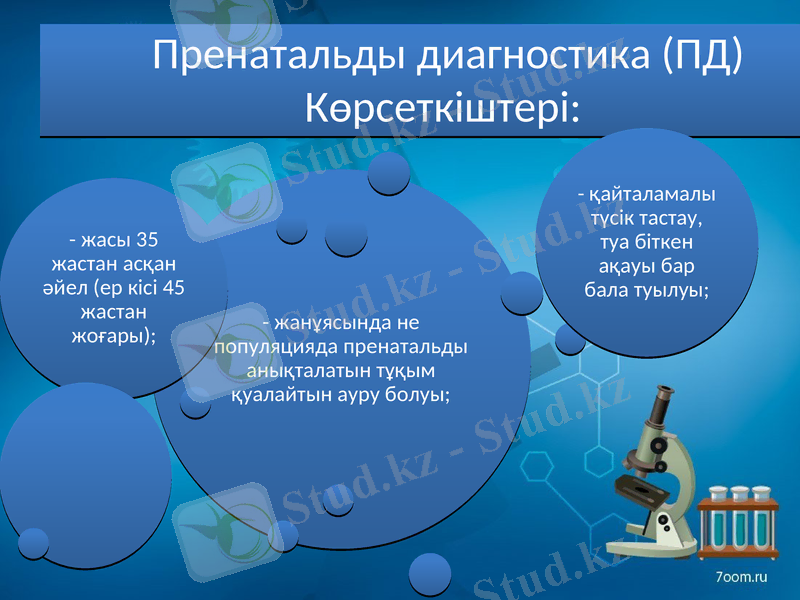 Пренатальды диагностика (ПД) Көрсеткіштері:

- жасы 35 жастан асқан әйел (ер кісі 45 жастан жоғары);

- жанұясында не популяцияда пренатальды анықталатын тұқым қуалайтын ауру болуы;

- қайталамалы түсік тастау, туа біткен ақауы бар бала туылуы;

Stud.kz - Stud.kz

Stud.kz - Stud.kz

Stud.kz - Stud.kz

Stud.kz

7oom.ru